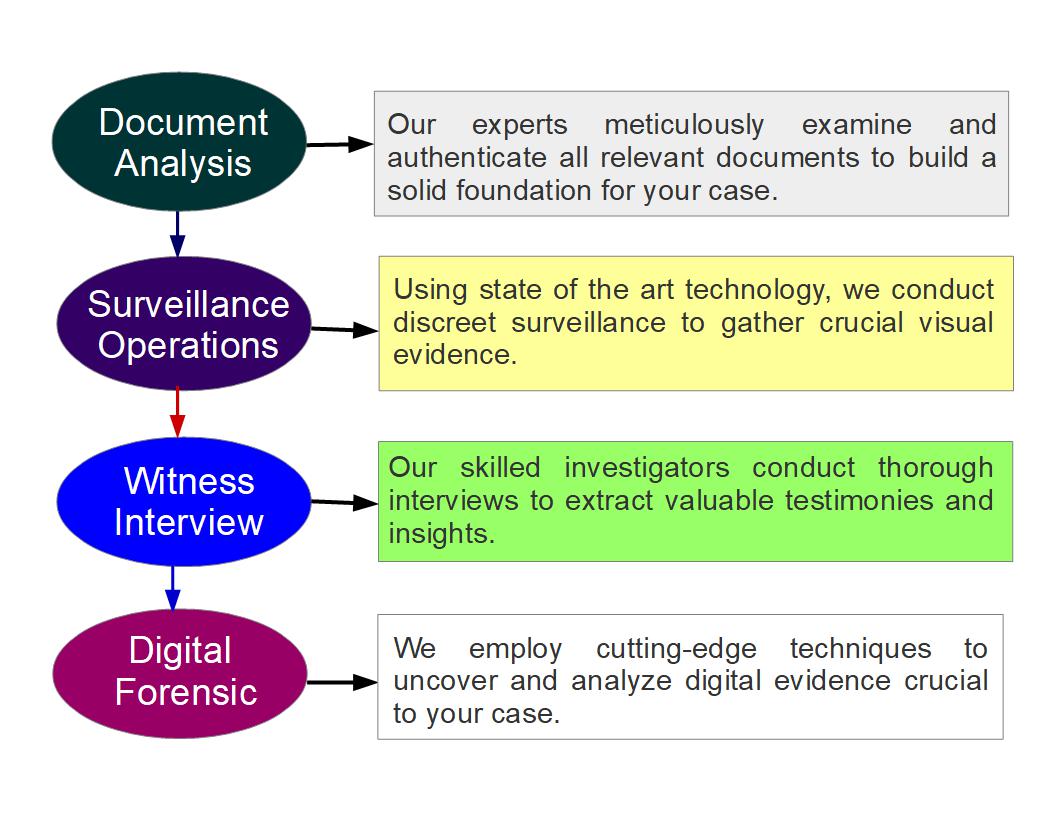 Document Analysis

Our experts meticulously examine and authenticate all relevant documents to build a solid foundation for your case.

Surveillance Operations

Using state of the art technology, we conduct discreet surveillance to gather crucial visual evidence.

Witness Interview

Our skilled investigators conduct thorough interviews to extract valuable testimonies and insights.

Digital Forensic

We employ cutting-edge techniques to uncover and analyze digital evidence crucial to your case.